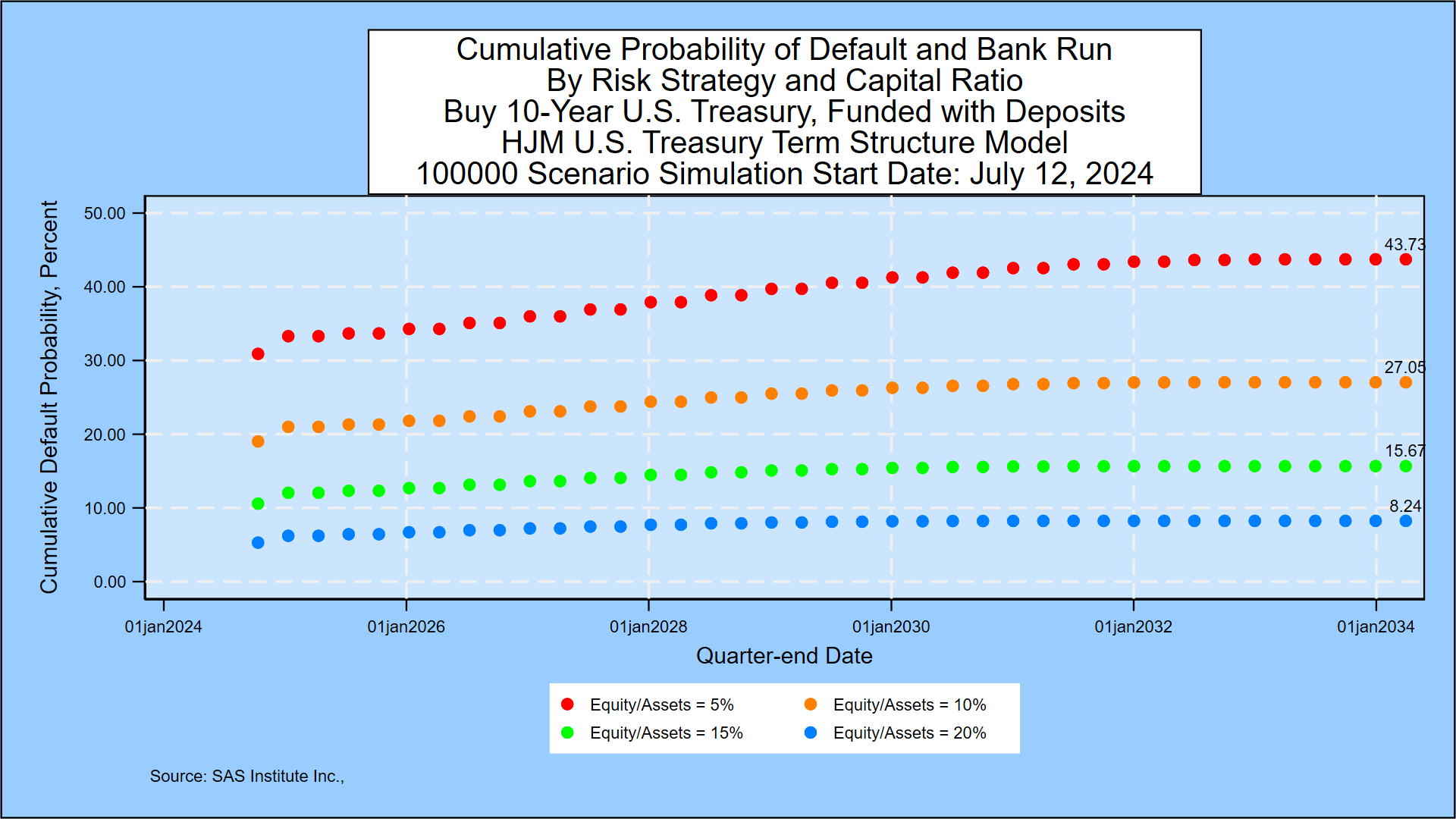 Cumulative Probability of Default and Bank Run
By Risk Strategy and Capital Ratio
Buy 10-Year U.S. Treasury, Funded with Deposits
HJM U.S. Treasury Term Structure Model
100000 Scenario Simulation Start Date: July 12, 2024

Cumulative Default Probability, Percent

50.00
40.00
30.00
20.00
10.00
0.00

43.73
27.05
15.67
8.24

01jan2024
01jan2026
01jan2028
01jan2030
01jan2032
01jan2034

Quarter-end Date

Equity/Assets = 5%
Equity/Assets = 10%
Equity/Assets = 15%
Equity/Assets = 20%

Source: SAS Institute Inc.,